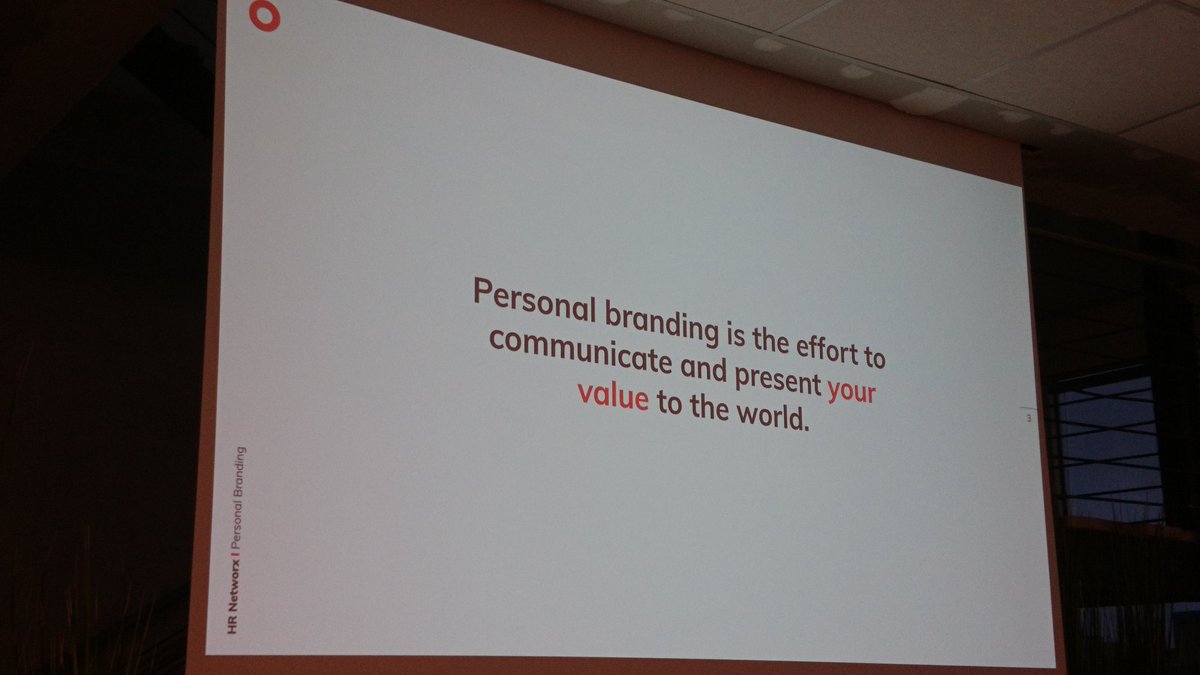 Personal branding is the effort to communicate and present your value to the world.

3

HR Networx | Personal Branding